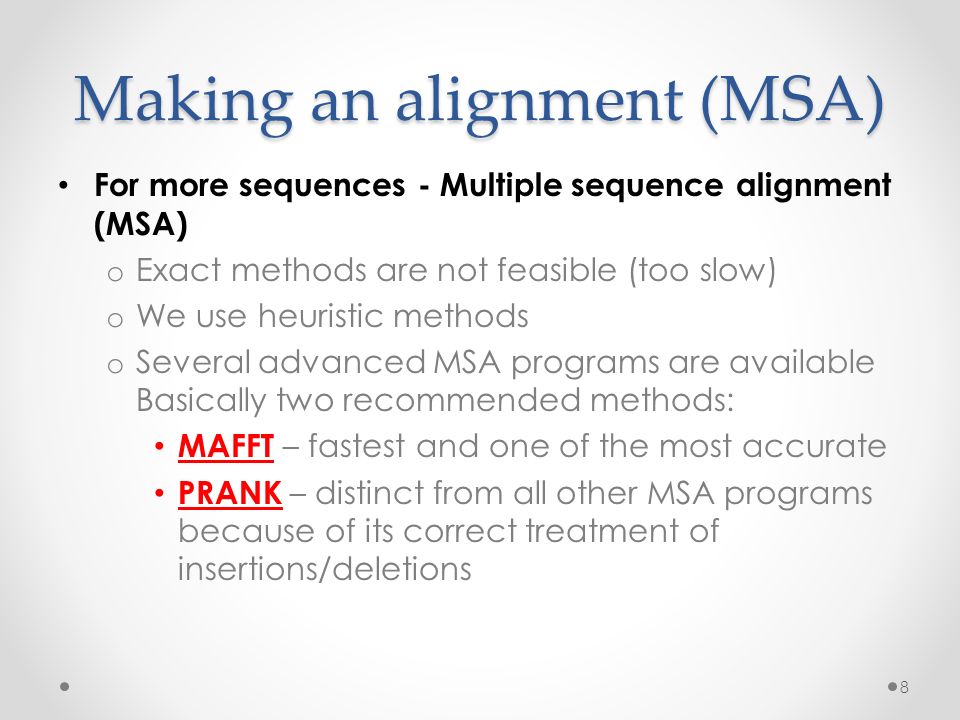 Making an alignment (MSA)

• For more sequences - Multiple sequence alignment (MSA)
o Exact methods are not feasible (too slow)
o We use heuristic methods
o Several advanced MSA programs are available Basically two recommended methods:
• MAFFT – fastest and one of the most accurate
• PRANK – distinct from all other MSA programs because of its correct treatment of insertions/deletions

8